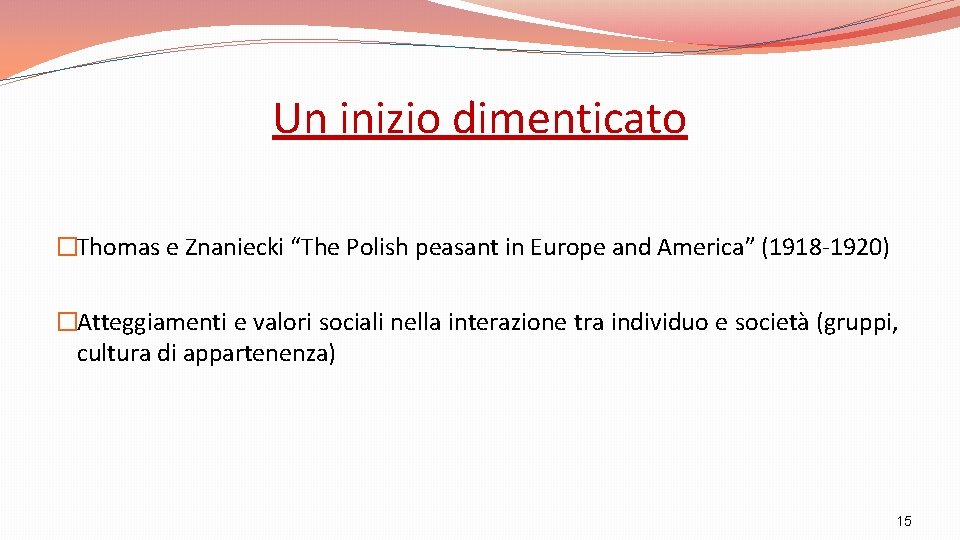 Un inizio dimenticato

�Thomas e Znaniecki “The Polish peasant in Europe and America” (1918-1920)

�Atteggiamenti e valori sociali nella interazione tra individuo e società (gruppi, cultura di appartenenza)

15